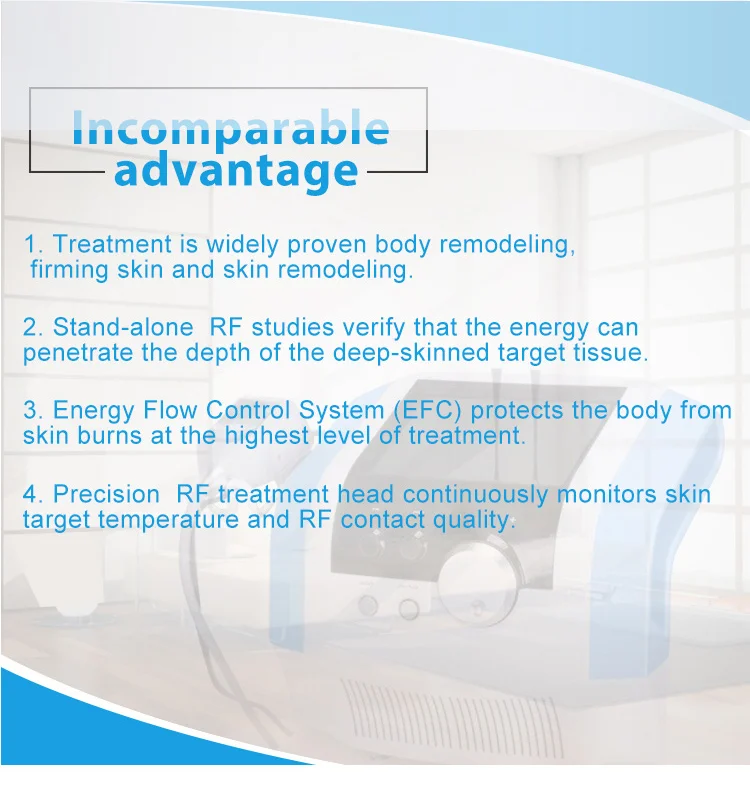 Incomparable advantage

1. Treatment is widely proven body remodeling, firming skin and skin remodeling.

2. Stand-alone RF studies verify that the energy can penetrate the depth of the deep-skinned target tissue.

3. Energy Flow Control System (EFC) protects the body from skin burns at the highest level of treatment.

4. Precision RF treatment head continuously monitors skin target temperature and RF contact quality.